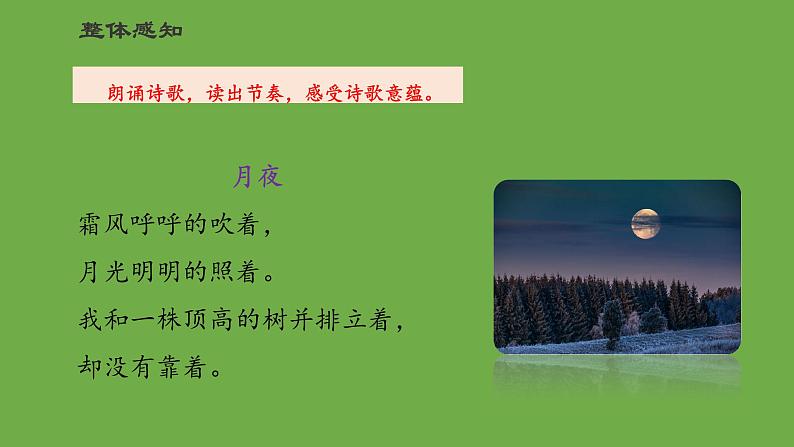 整体感知

朗诵诗歌，读出节奏，感受诗歌意蕴。

月夜

霜风呼呼的吹着，
月光明明的照着。
我和一株顶高的树并排立着，
却没有靠着。